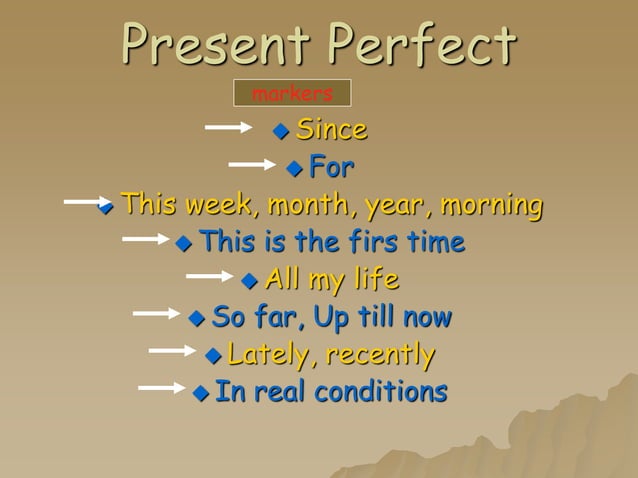 Present Perfect

markers

Since

For

This week, month, year, morning

This is the firs time

All my life

So far, Up till now

Lately, recently

In real conditions